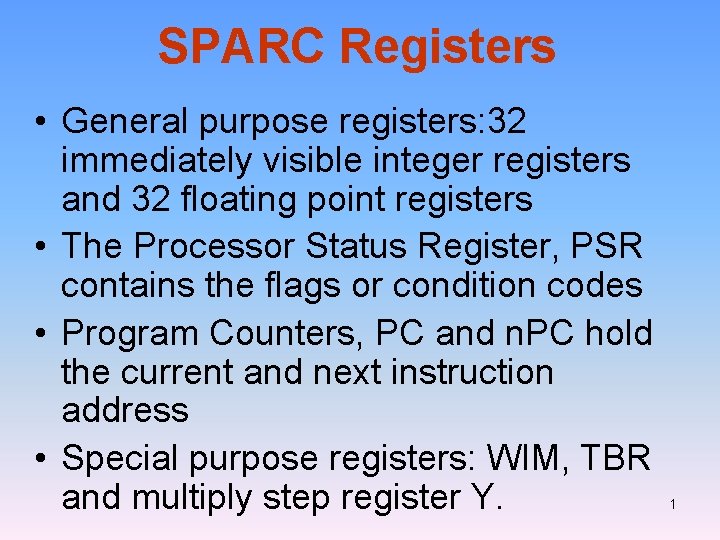 SPARC Registers

• General purpose registers:32 immediately visible integer registers and 32 floating point registers
• The Processor Status Register, PSR contains the flags or condition codes
• Program Counters, PC and nPC hold the current and next instruction address
• Special purpose registers: WIM, TBR and multiply step register Y.

1